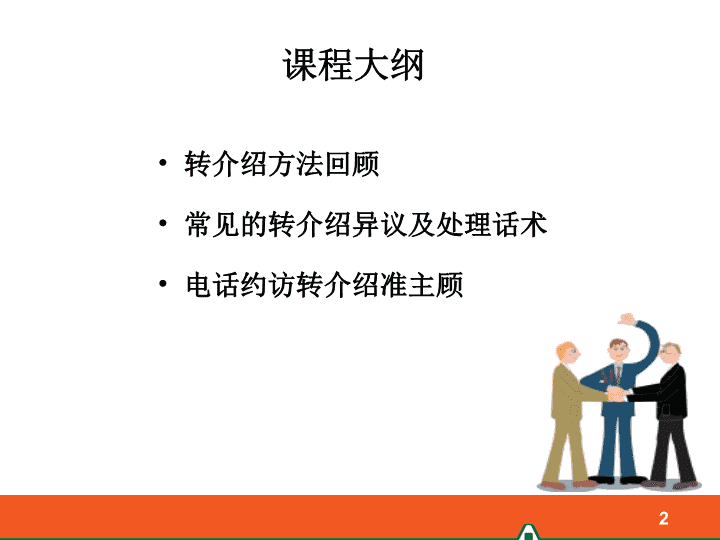 课程大纲

• 转介绍方法回顾

• 常见的转介绍异议及处理话术

• 电话约访转介绍准主顾

2